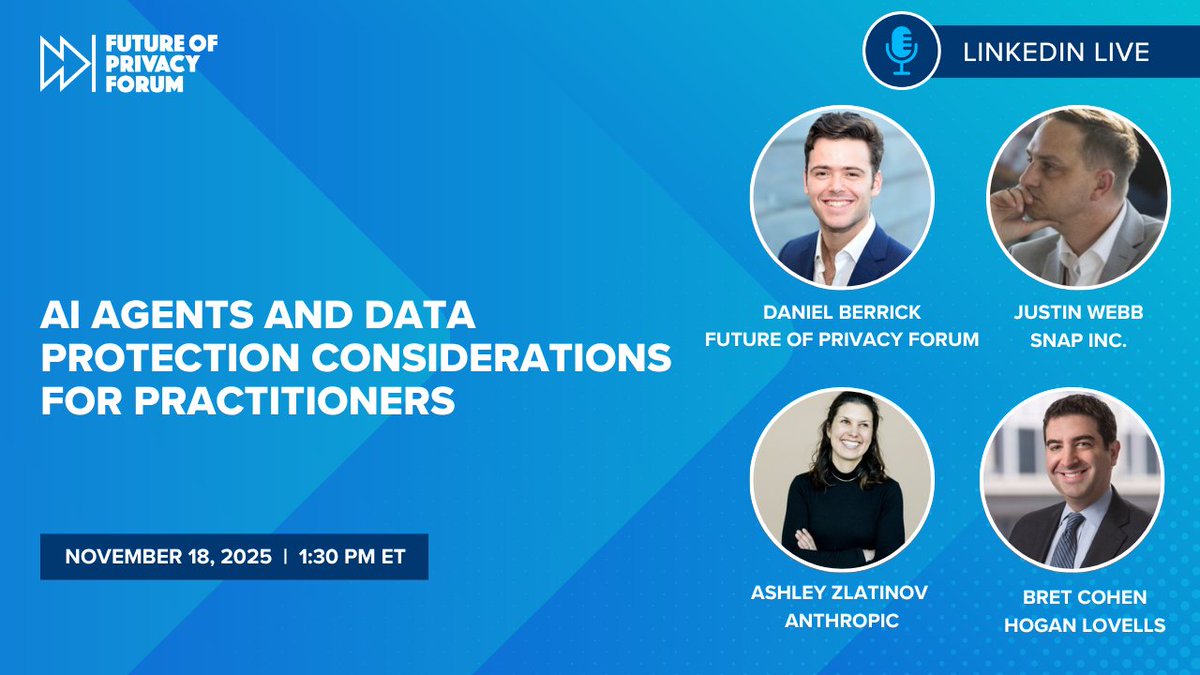 FUTURE OF PRIVACY FORUM

LINKEDIN LIVE

AI AGENTS AND DATA PROTECTION CONSIDERATIONS FOR PRACTITIONERS

NOVEMBER 18, 2025 | 1:30 PM ET

DANIEL BERRICK
FUTURE OF PRIVACY FORUM

JUSTIN WEBB
SNAP INC.

ASHLEY ZLATINOV
ANTHROPIC

BRET COHEN
HOGAN LOVELLS